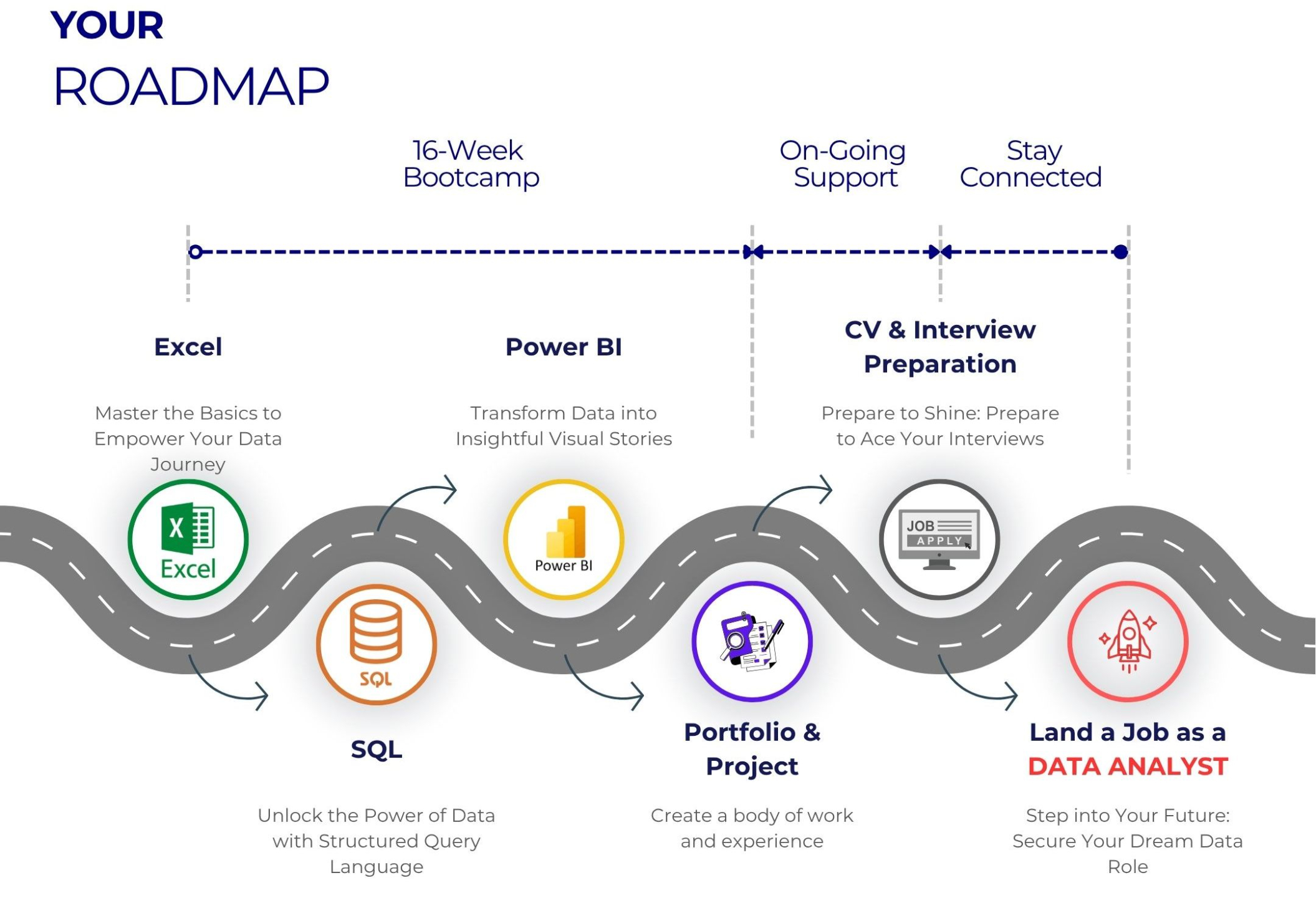 YOUR
ROADMAP

16-Week Bootcamp

On-Going Support

Stay Connected

Excel

Master the Basics to Empower Your Data Journey

Power BI

Transform Data into Insightful Visual Stories

CV & Interview Preparation

Prepare to Shine: Prepare to Ace Your Interviews

Excel

Power BI

JOB
APPLY

SQL

SQL

Unlock the Power of Data with Structured Query Language

Portfolio & Project

Create a body of work and experience

Land a Job as a DATA ANALYST

Step into Your Future: Secure Your Dream Data Role